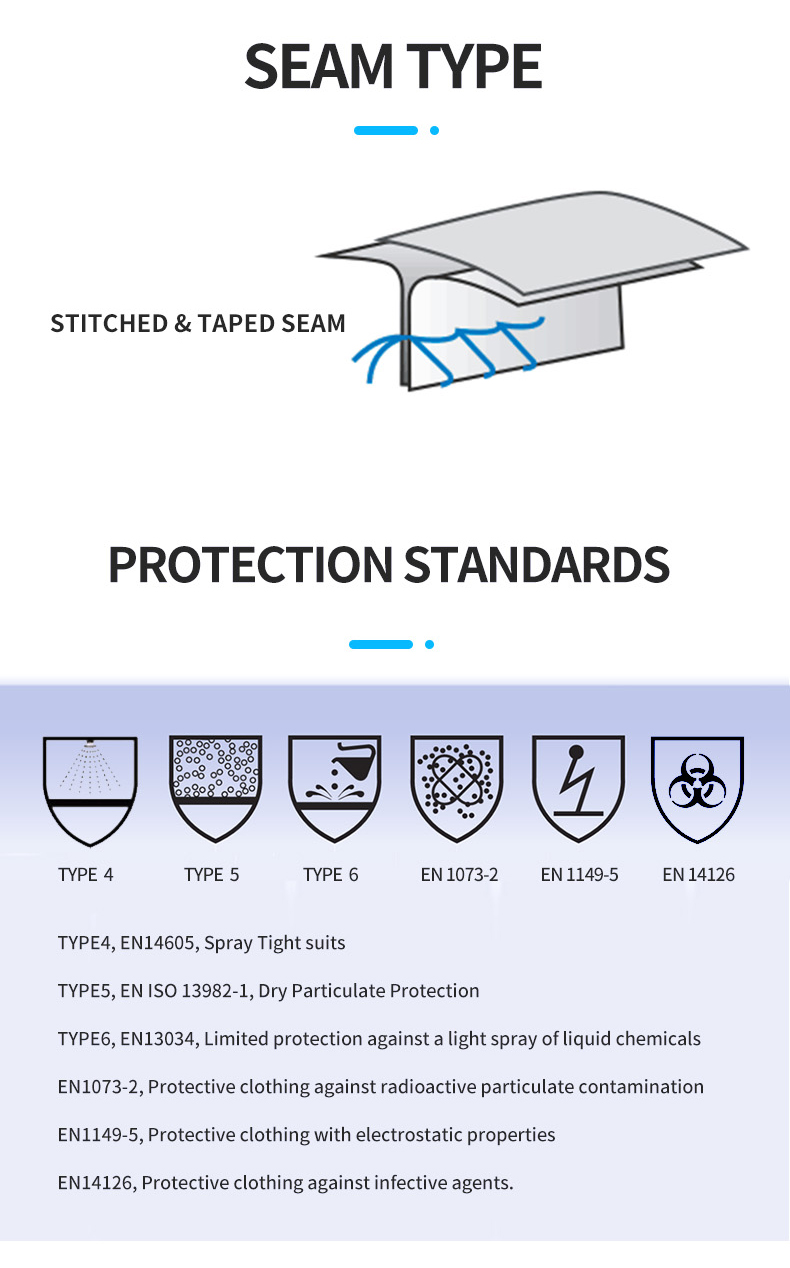 SEAM TYPE

STITCHED & TAPED SEAM

PROTECTION STANDARDS

TYPE 4
TYPE 5
TYPE 6
EN 1073-2
EN 1149-5
EN 14126

TYPE4, EN14605, Spray Tight suits

TYPE5, EN ISO 13982-1, Dry Particulate Protection

TYPE6, EN13034, Limited protection against a light spray of liquid chemicals

EN1073-2, Protective clothing against radioactive particulate contamination

EN1149-5, Protective clothing with electrostatic properties

EN14126, Protective clothing against infective agents.